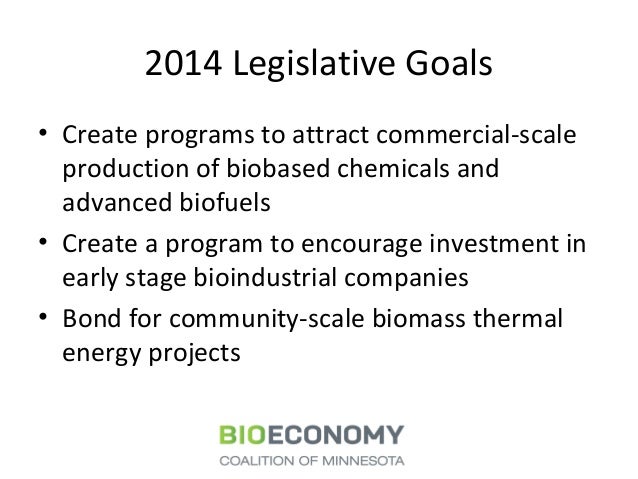 2014 Legislative Goals

• Create programs to attract commercial-scale production of biobased chemicals and advanced biofuels
• Create a program to encourage investment in early stage bioindustrial companies
• Bond for community-scale biomass thermal energy projects

BIOECONOMY
COALITION OF MINNESOTA